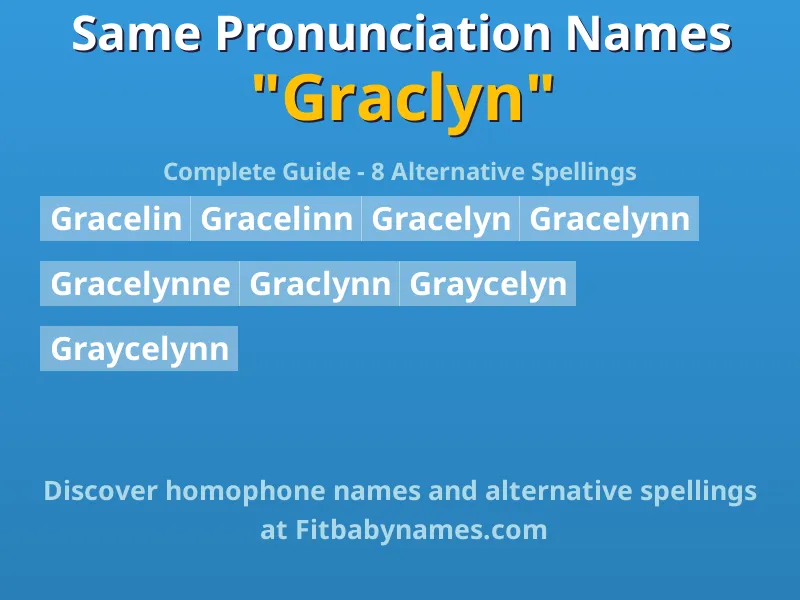 Same Pronunciation Names
"Graclyn"

Complete Guide - 8 Alternative Spellings

Gracelin Gracelinn Gracelyn Gracelynn

Gracelynne Graclynn Graycelyn

Graycelynn

Discover homophone names and alternative spellings at Fitbabynames.com